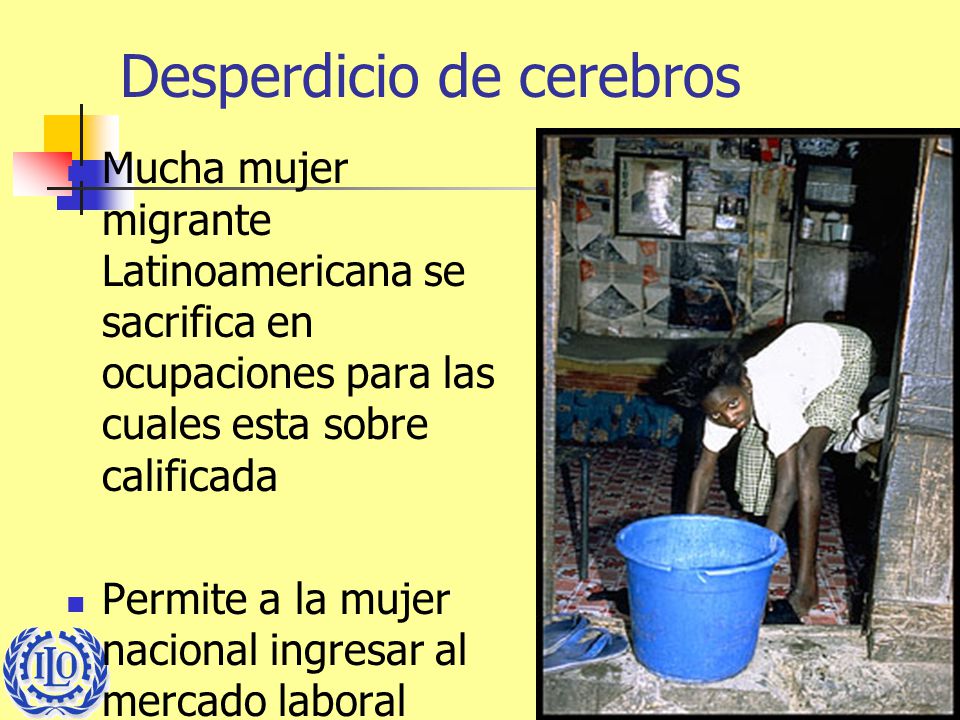 Desperdicio de cerebros

Mucha mujer migrante Latinoamericana se sacrifica en ocupaciones para las cuales esta sobre calificada

Permite a la mujer nacional ingresar al mercado laboral

ILO